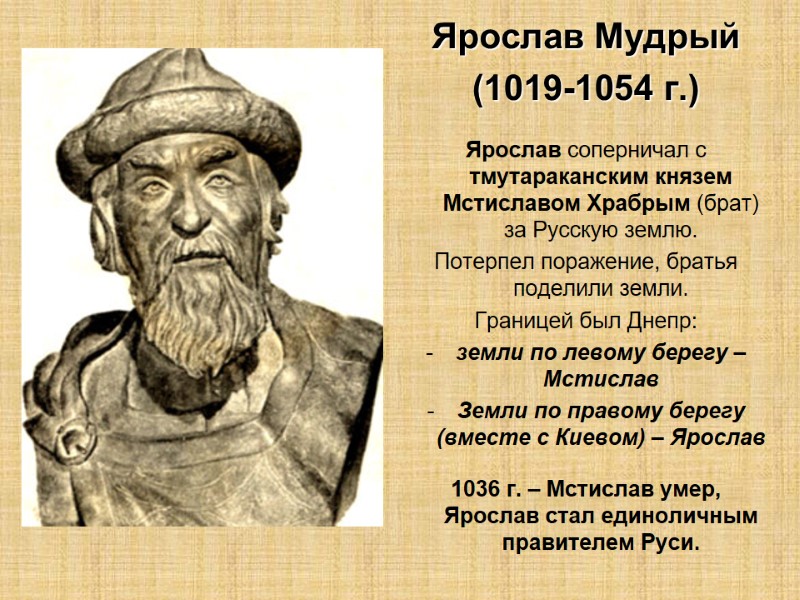 Ярослав Мудрый
(1019-1054 г.)

Ярослав соперничал с тмутараканским князем Мстиславом Храбрым (брат) за Русскую землю.

Потерпел поражение, братья поделили земли.

Границей был Днепр:

- земли по левому берегу – Мстислав
- Земли по правому берегу (вместе с Киевом) – Ярослав

1036 г. – Мстислав умер, Ярослав стал единоличным правителем Руси.